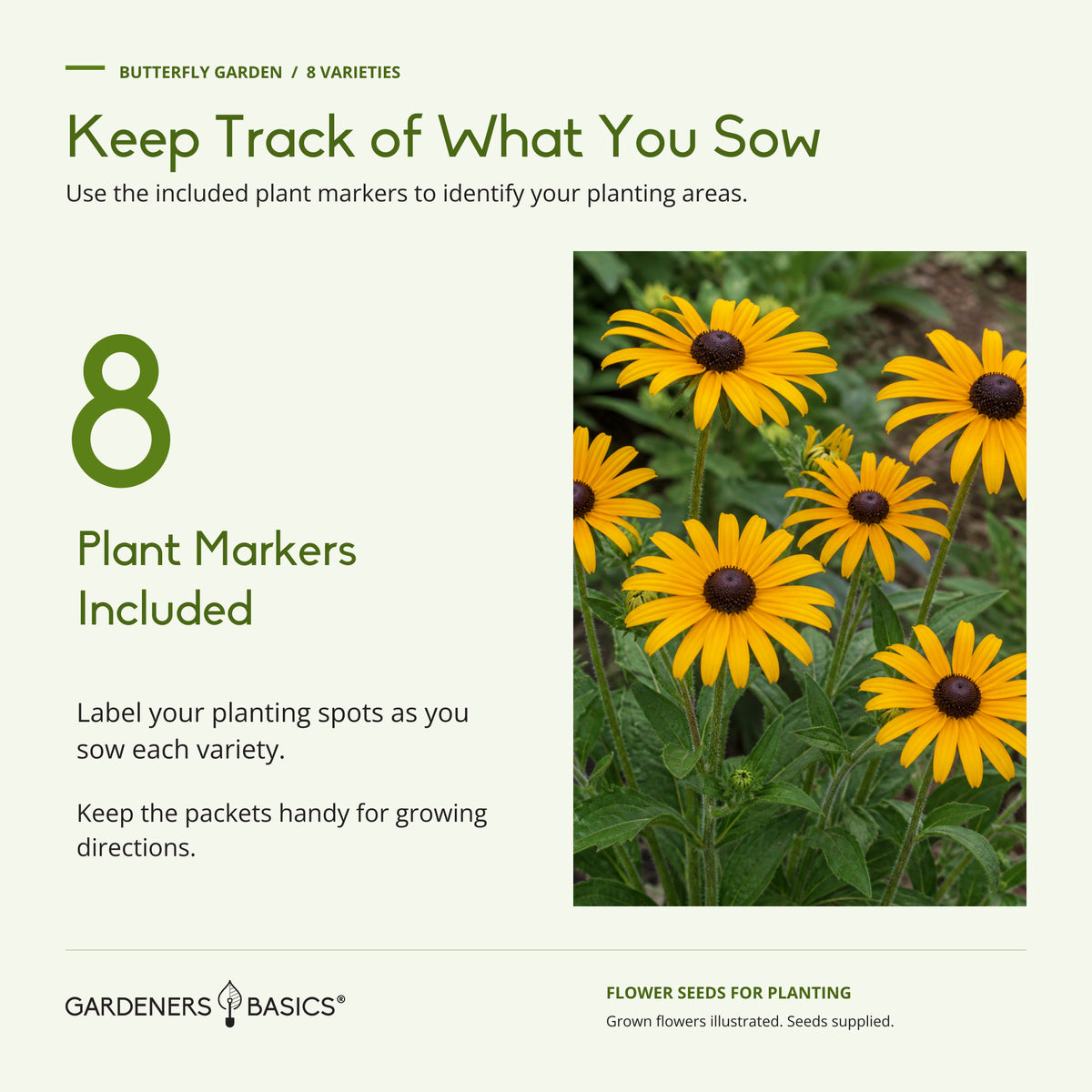 BUTTERFLY GARDEN / 8 VARIETIES

Keep Track of What You Sow

Use the included plant markers to identify your planting areas.

8

Plant Markers Included

Label your planting spots as you sow each variety.

Keep the packets handy for growing directions.

GARDENERS BASICS®

FLOWER SEEDS FOR PLANTING

Grown flowers illustrated. Seeds supplied.